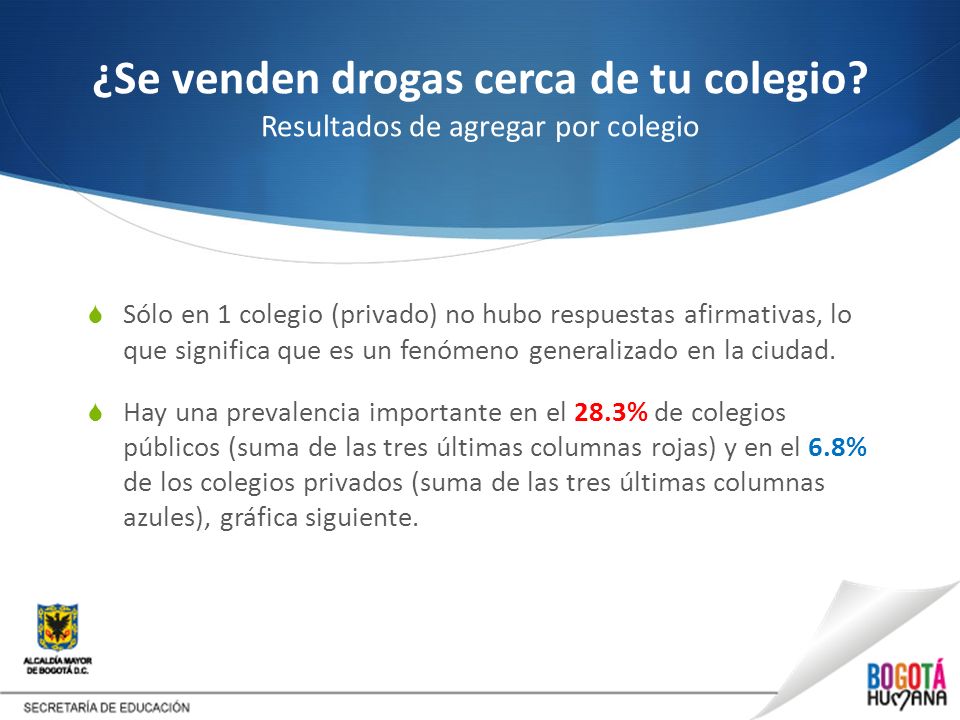 ¿Se venden drogas cerca de tu colegio?
Resultados de agregar por colegio

Sólo en 1 colegio (privado) no hubo respuestas afirmativas, lo que significa que es un fenómeno generalizado en la ciudad.

Hay una prevalencia importante en el 28.3% de colegios públicos (suma de las tres últimas columnas rojas) y en el 6.8% de los colegios privados (suma de las tres últimas columnas azules), gráfica siguiente.

ALCALDÍA MAYOR DE BOGOTÁ D.C.

SECRETARÍA DE EDUCACIÓN

BOGOTÁ HUMANA